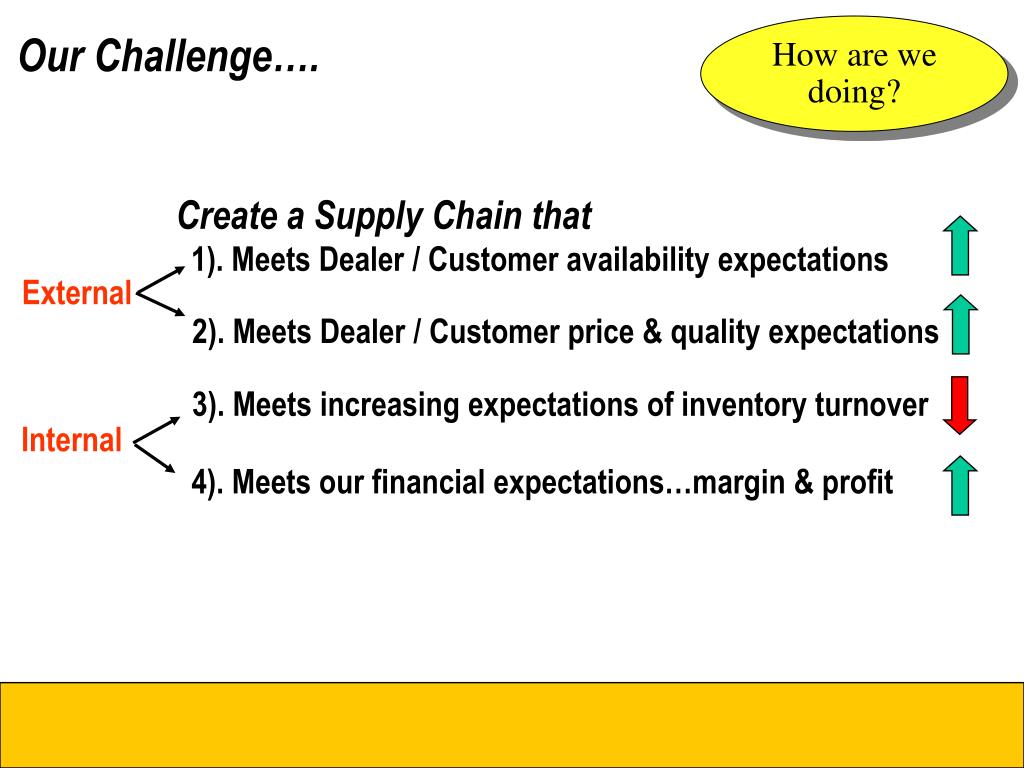 Our Challenge….

How are we doing?

Create a Supply Chain that

External

1). Meets Dealer / Customer availability expectations

2). Meets Dealer / Customer price & quality expectations

Internal

3). Meets increasing expectations of inventory turnover

4). Meets our financial expectations…margin & profit